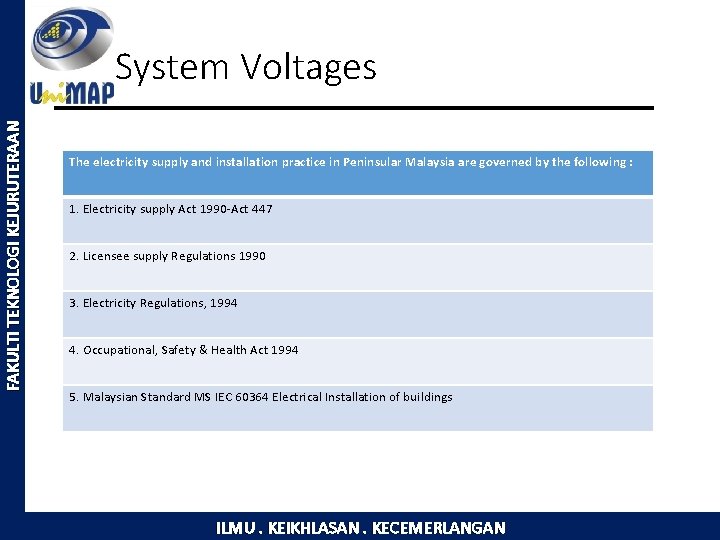 FAKULTI TEKNOLOGI KEJURUTERAAN

UniMAP

System Voltages

| The electricity supply and installation practice in Peninsular Malaysia are governed by the following : |
|---|
| 1. Electricity supply Act 1990-Act 447 |
| 2. Licensee supply Regulations 1990 |
| 3. Electricity Regulations, 1994 |
| 4. Occupational, Safety & Health Act 1994 |
| 5. Malaysian Standard MS IEC 60364 Electrical Installation of buildings |

ILMU . KEIKHLASAN . KECEMERLANGAN